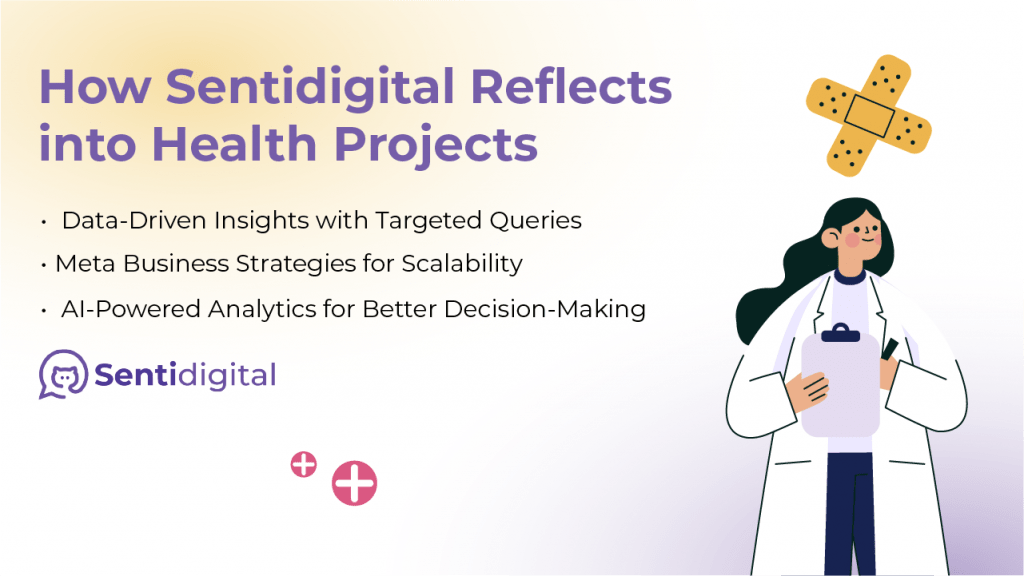 How Sentidigital Reflects into Health Projects

• Data-Driven Insights with Targeted Queries
• Meta Business Strategies for Scalability
• AI-Powered Analytics for Better Decision-Making

Sentidigital